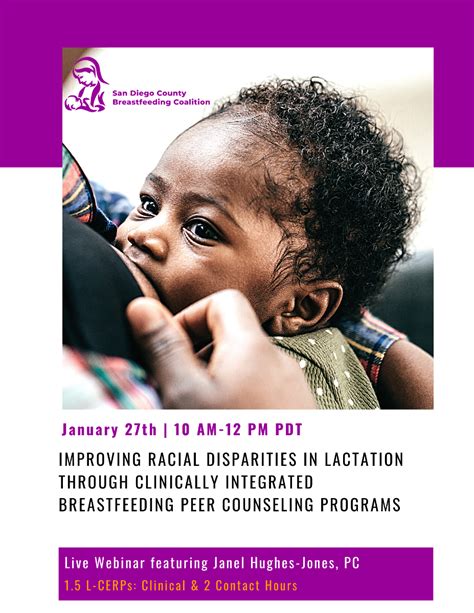 San Diego County
Breastfeeding Coalition

January 27th | 10 AM-12 PM PDT

IMPROVING RACIAL DISPARITIES IN LACTATION THROUGH CLINICALLY INTEGRATED BREASTFEEDING PEER COUNSELING PROGRAMS

Live Webinar featuring Janel Hughes-Jones, PC
1.5 L-CERPs: Clinical & 2 Contact Hours